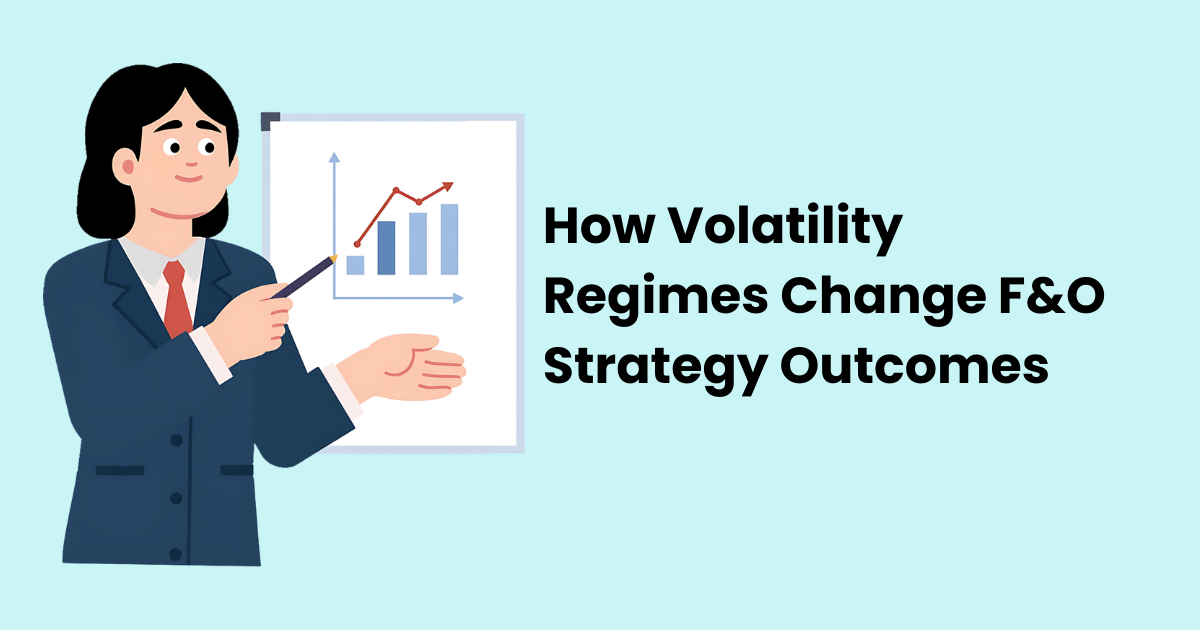 How Volatility Regimes Change F&O Strategy Outcomes